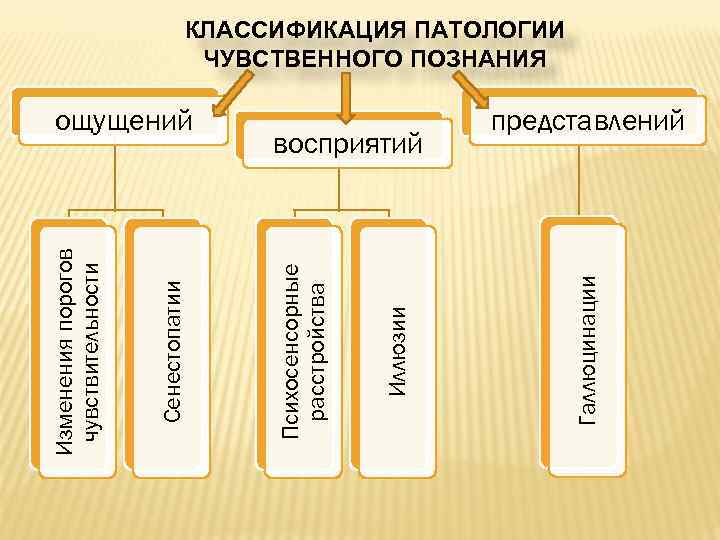 КЛАССИФИКАЦИЯ ПАТОЛОГИИ ЧУВСТВЕННОГО ПОЗНАНИЯ

ощущений

восприятий

представлений

Изменения порогов чувствительности

Сенестопатии

Психосенсорные расстройства

Иллюзии

Галлюцинации